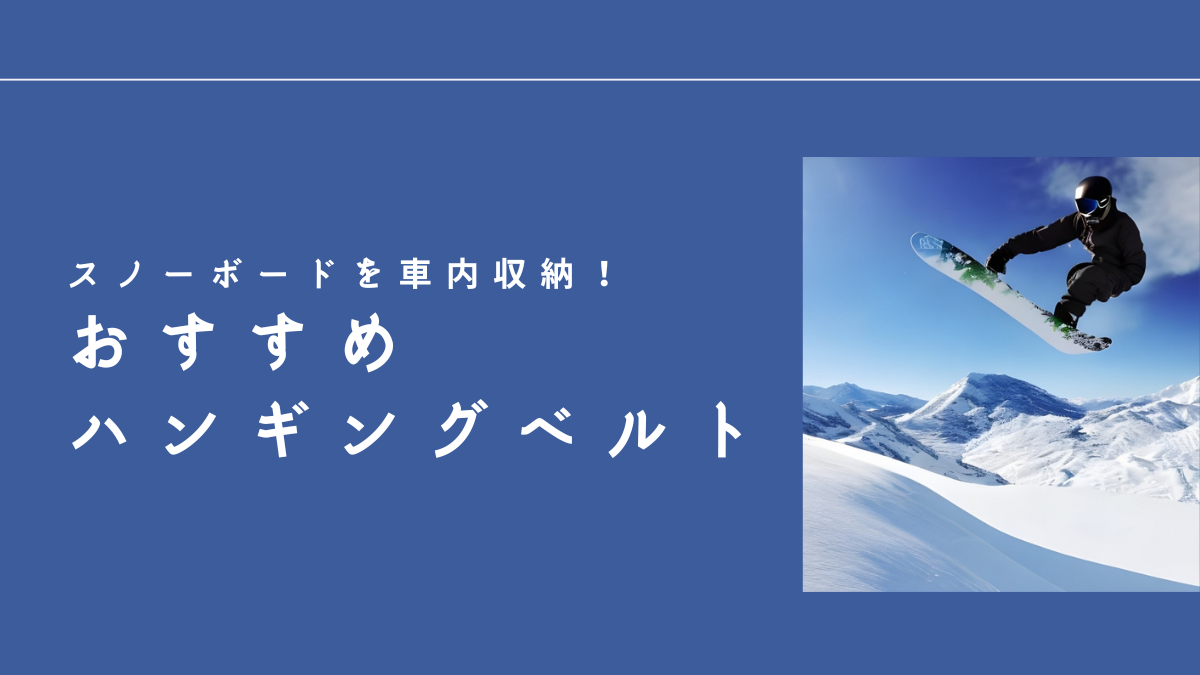 スノーボードを車内収納！
おすすめ
ハンギングベルト